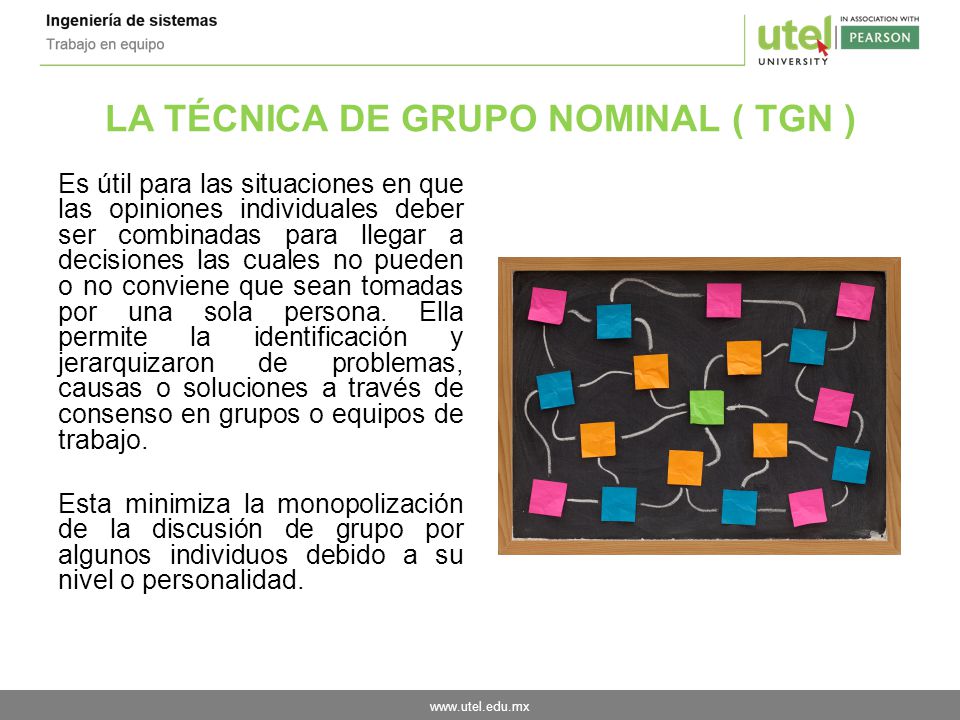 Ingeniería de sistemas
Trabajo en equipo

utel UNIVERSITY
IN ASSOCIATION WITH PEARSON

LA TÉCNICA DE GRUPO NOMINAL ( TGN )

Es útil para las situaciones en que las opiniones individuales deber ser combinadas para llegar a decisiones las cuales no pueden o no conviene que sean tomadas por una sola persona. Ella permite la identificación y jerarquizaron de problemas, causas o soluciones a través de consenso en grupos o equipos de trabajo.

Esta minimiza la monopolización de la discusión de grupo por algunos individuos debido a su nivel o personalidad.

www.utel.edu.mx